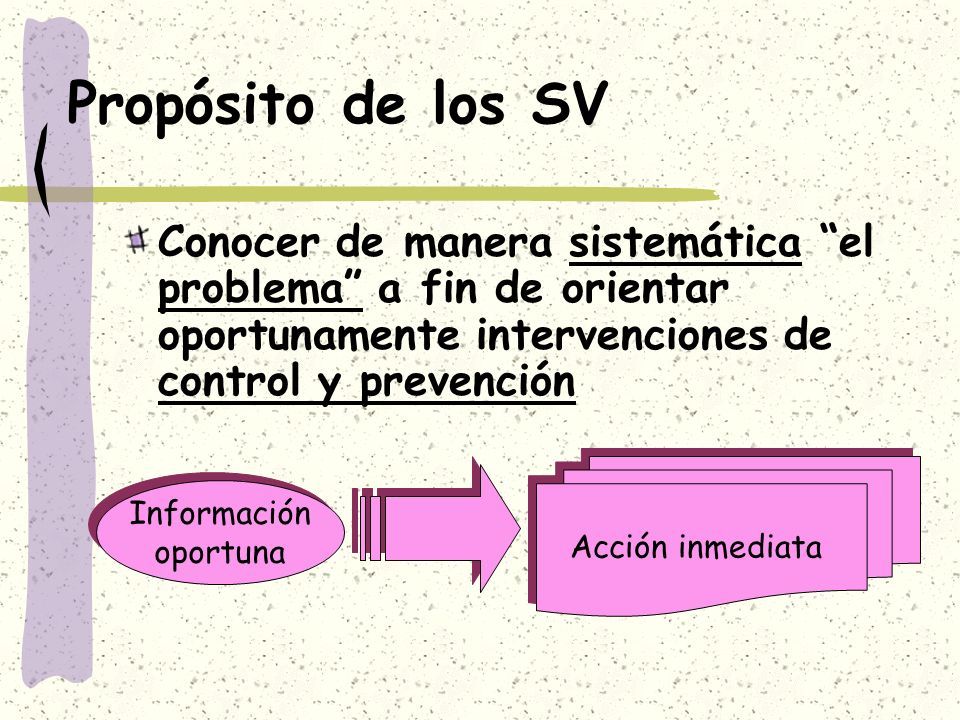 Propósito de los SV

Conocer de manera sistemática “el problema” a fin de orientar oportunamente intervenciones de control y prevención

Información oportuna

Acción inmediata